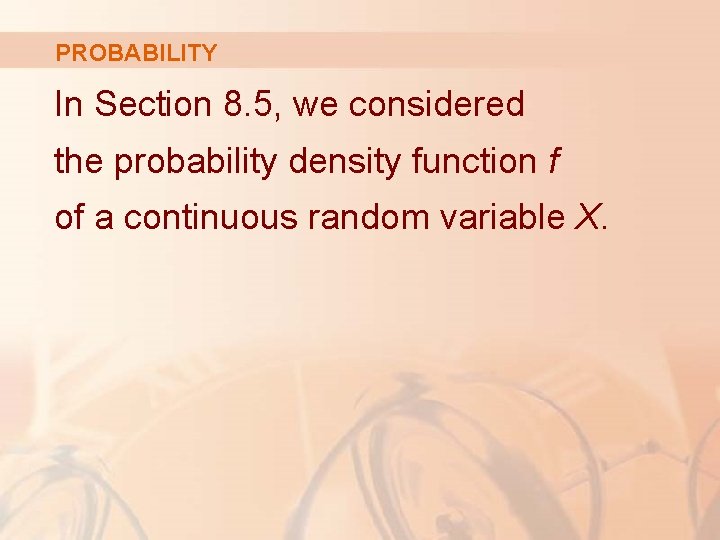 PROBABILITY

In Section 8.5, we considered the probability density function $f$ of a continuous random variable $X$.